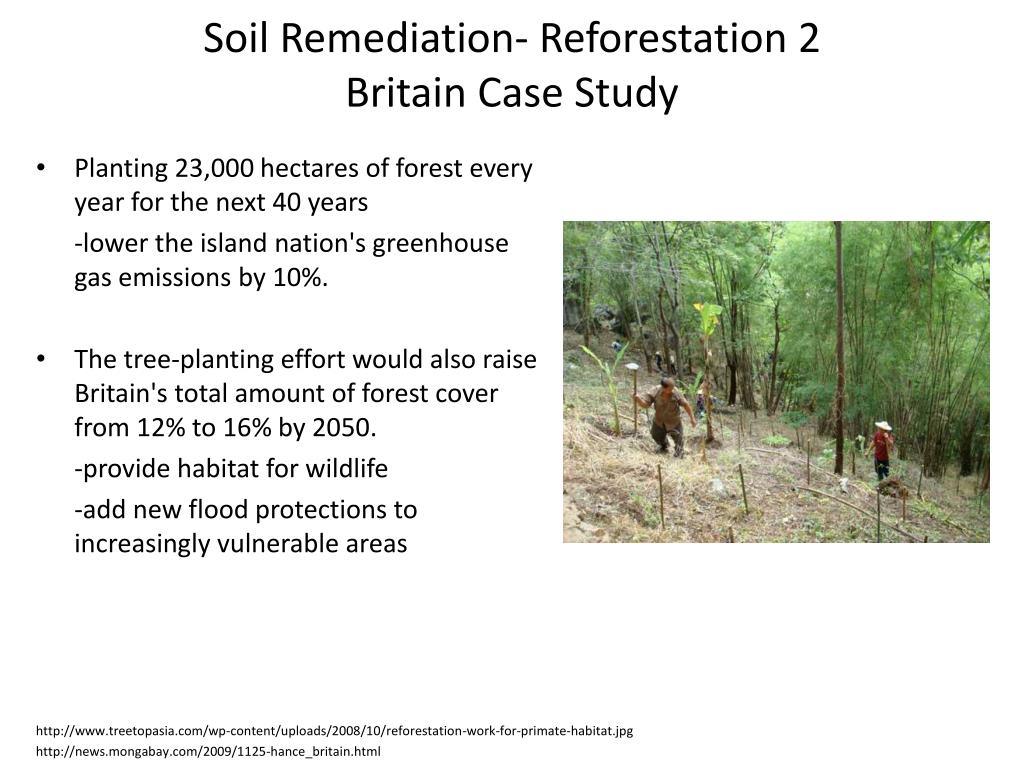 Soil Remediation- Reforestation 2
Britain Case Study

• Planting 23,000 hectares of forest every year for the next 40 years

-lower the island nation's greenhouse gas emissions by 10%.

• The tree-planting effort would also raise Britain's total amount of forest cover from 12% to 16% by 2050.

-provide habitat for wildlife

-add new flood protections to increasingly vulnerable areas

http://www.treetopasia.com/wp-content/uploads/2008/10/reforestation-work-for-primate-habitat.jpg
http://news.mongabay.com/2009/1125-hance_britain.html